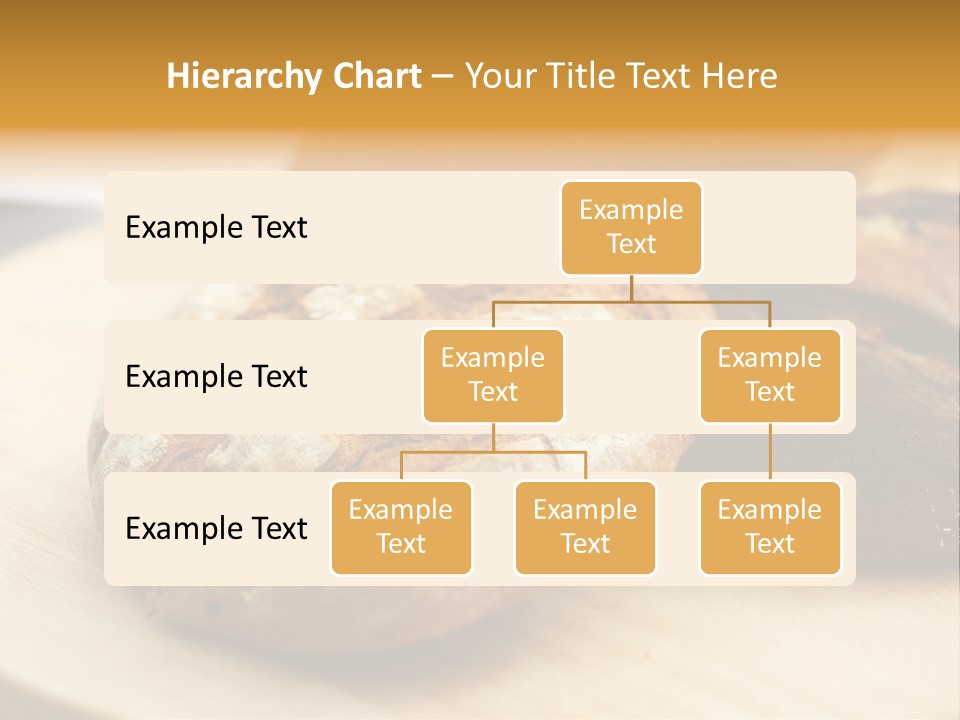 Hierarchy Chart – Your Title Text Here

Example Text

Example Text

Example Text

Example Text

Example Text

Example Text

Example Text

Example Text

Example Text